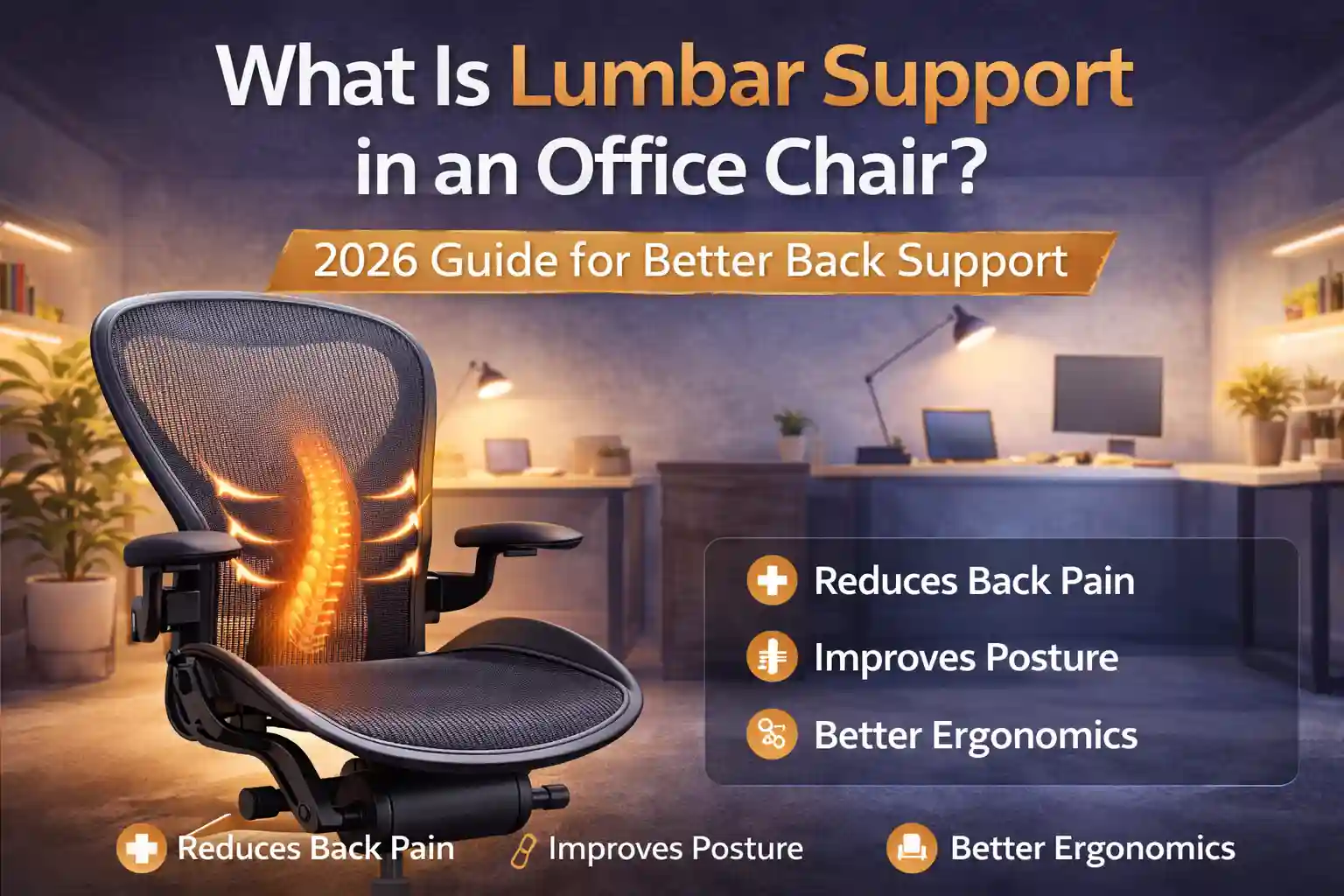 What Is Lumbar Support in an Office Chair?

2026 Guide for Better Back Support

Reduces Back Pain
Improves Posture
Better Ergonomics

Reduces Back Pain
Improves Posture
Better Ergonomics